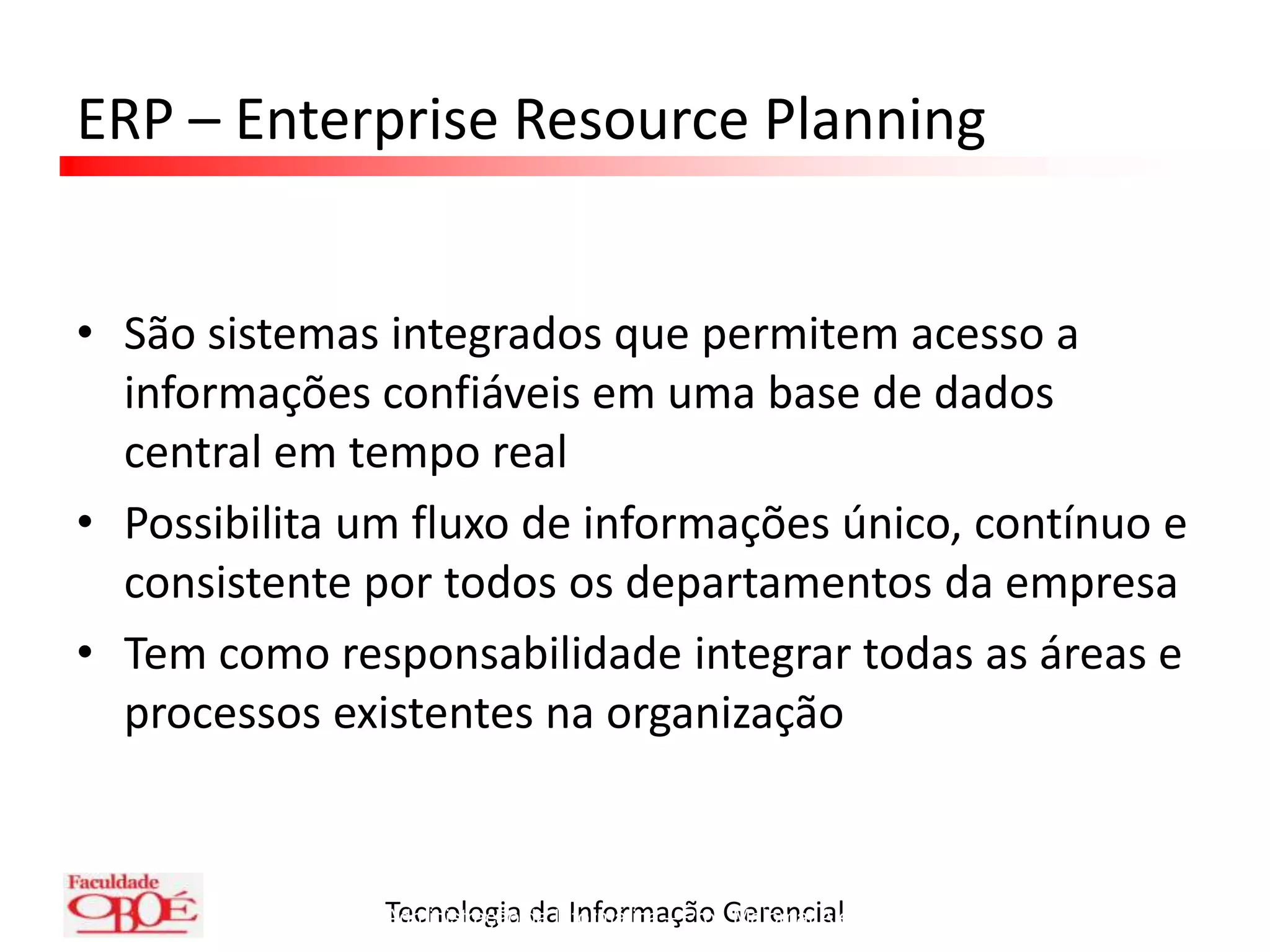 ERP – Enterprise Resource Planning

• São sistemas integrados que permitem acesso a informações confiáveis em uma base de dados central em tempo real
• Possibilita um fluxo de informações único, contínuo e consistente por todos os departamentos da empresa
• Tem como responsabilidade integrar todas as áreas e processos existentes na organização

Faculdade OBOÉ

Tecnologia da Informação Gerencial